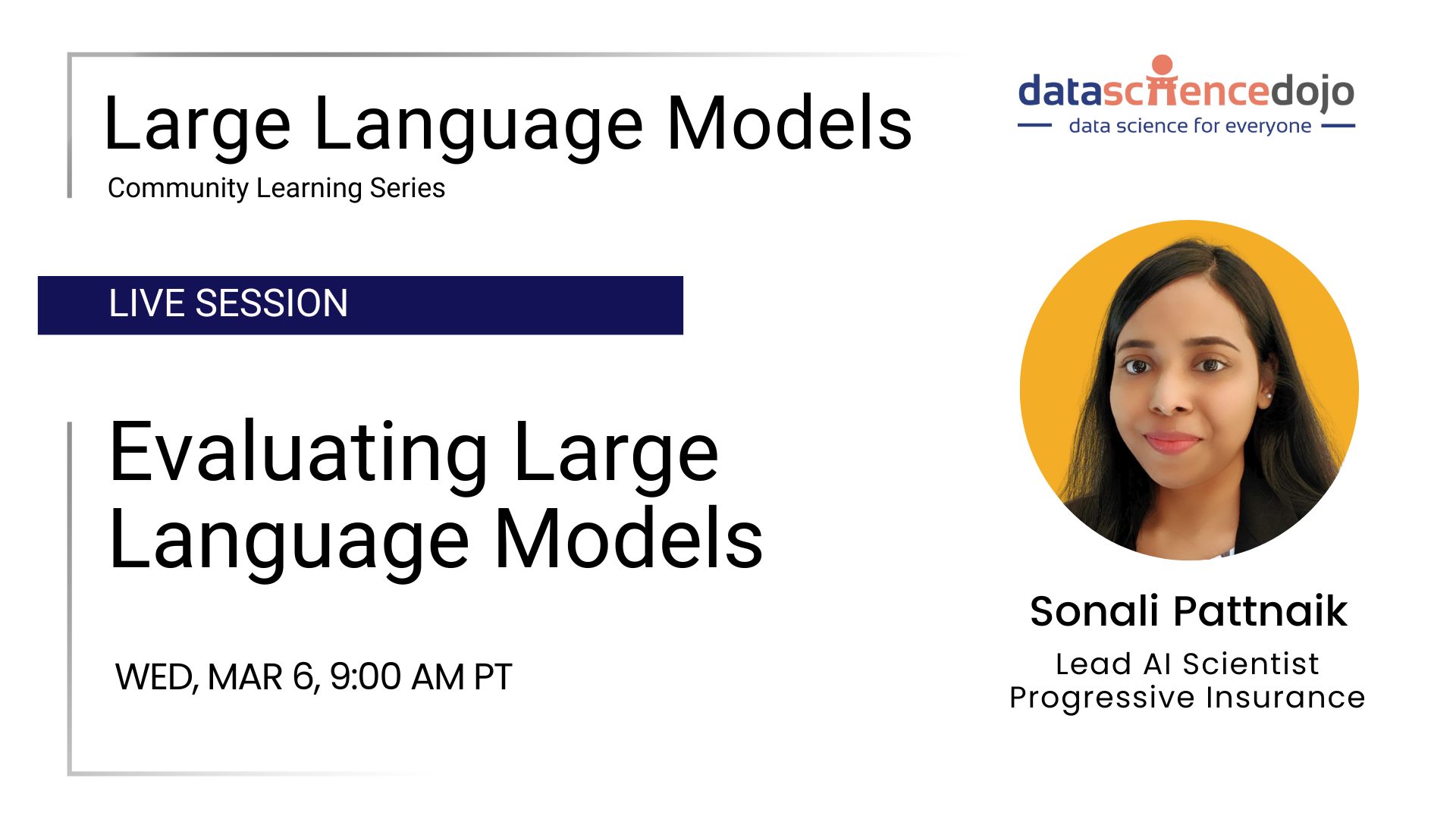 Large Language Models
Community Learning Series

datasciencedojo
data science for everyone

LIVE SESSION

Evaluating Large Language Models

WED, MAR 6, 9:00 AM PT

Sonali Pattnaik
Lead AI Scientist
Progressive Insurance